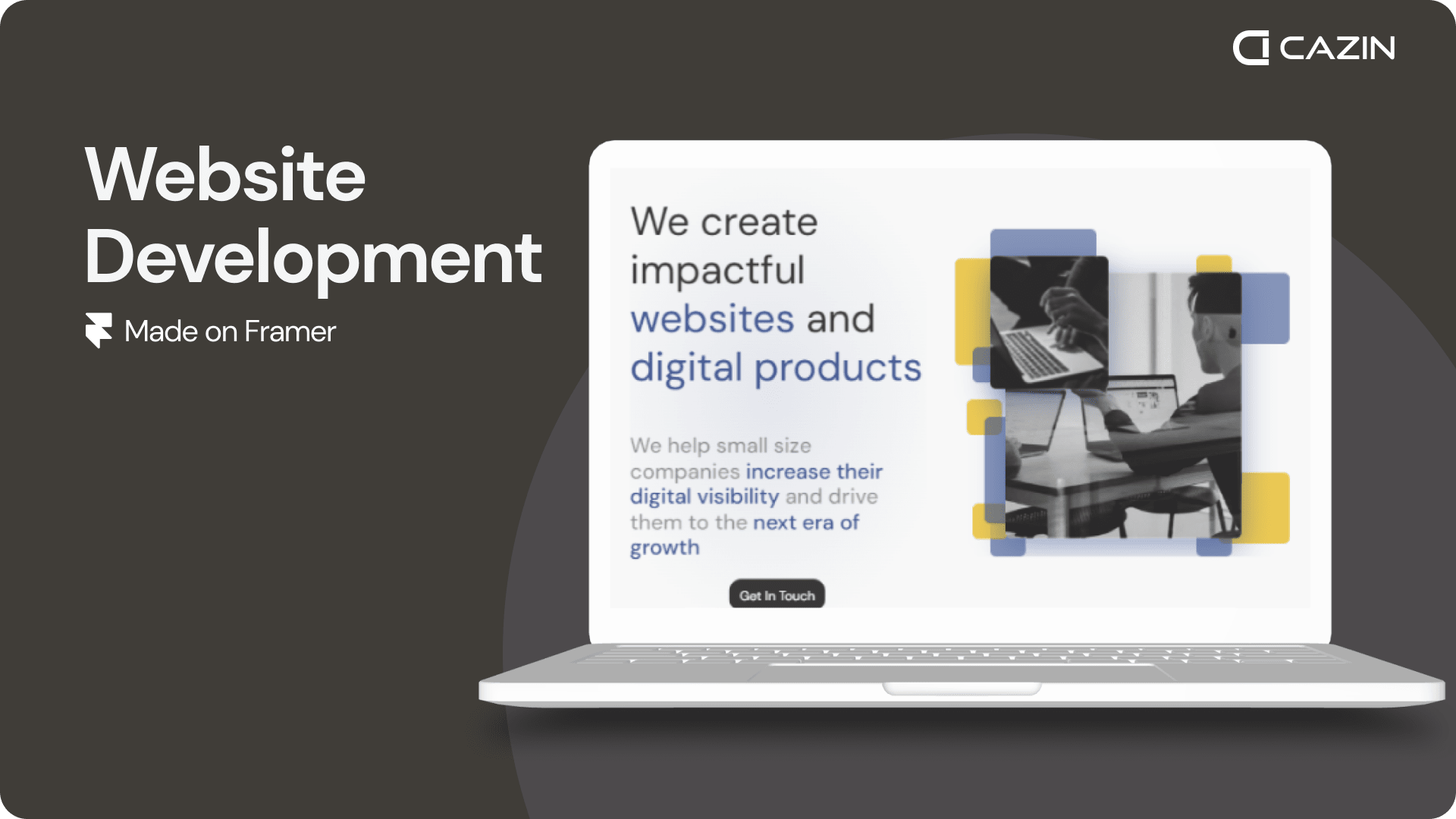 CAZIN

Website Development

Made on Framer

We create impactful websites and digital products

We help small size companies increase their digital visibility and drive them to the next era of growth

Get In Touch